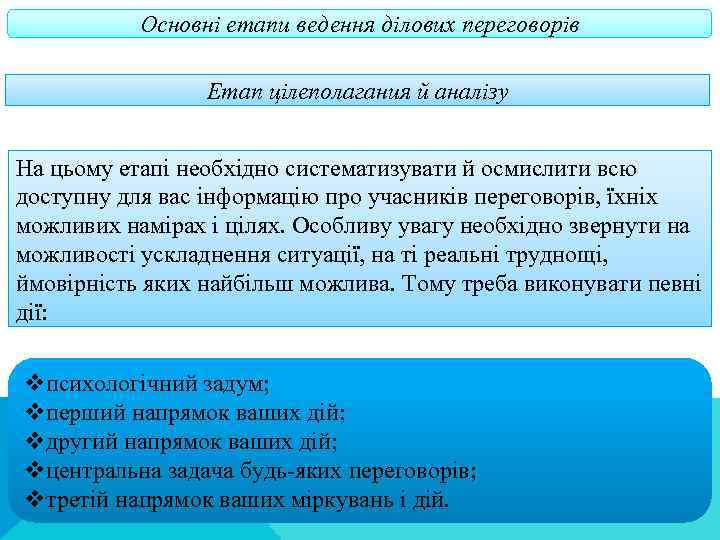 Основні етапи ведення ділових переговорів

Етап цілеполагания й аналізу

На цьому етапі необхідно систематизувати й осмислити всю доступну для вас інформацію про учасників переговорів, їхніх можливих намірах і цілях. Особливу увагу необхідно звернути на можливості ускладнення ситуації, на ті реальні труднощі, ймовірність яких найбільш можлива. Тому треба виконувати певні дії:

❖психологічний задум;
❖перший напрямок ваших дій;
❖другий напрямок ваших дій;
❖центральна задача будь-яких переговорів;
❖третій напрямок ваших міркувань і дій.